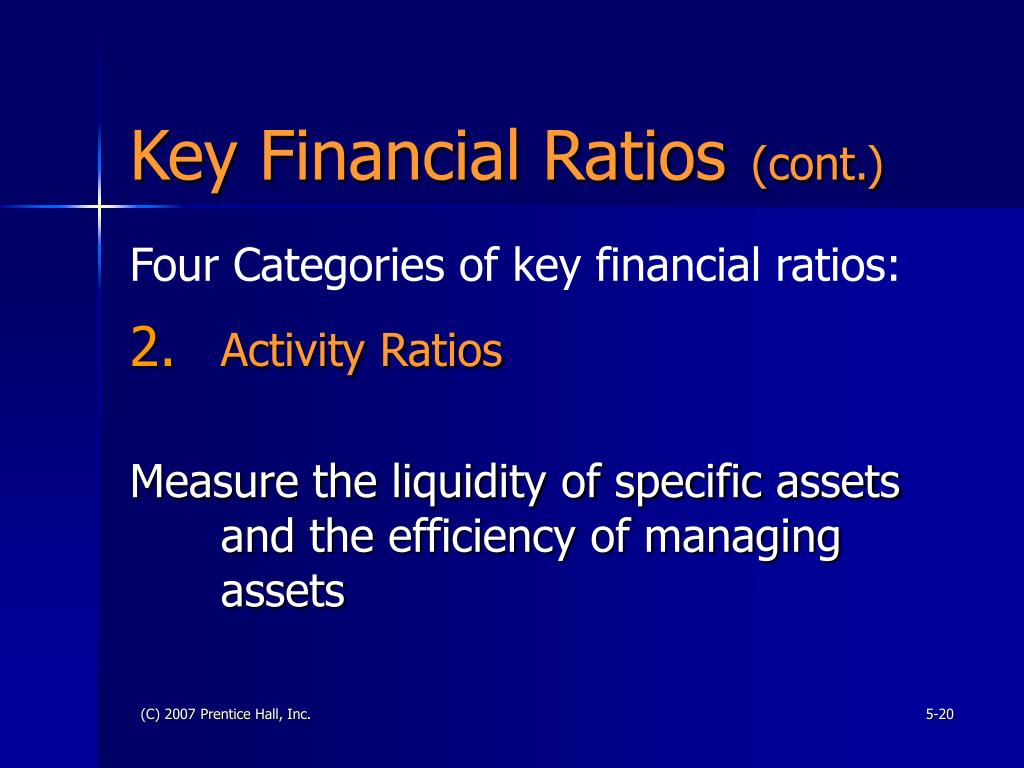 Key Financial Ratios (cont.)

Four Categories of key financial ratios:

2. Activity Ratios

Measure the liquidity of specific assets and the efficiency of managing assets

(C) 2007 Prentice Hall, Inc.

5-20